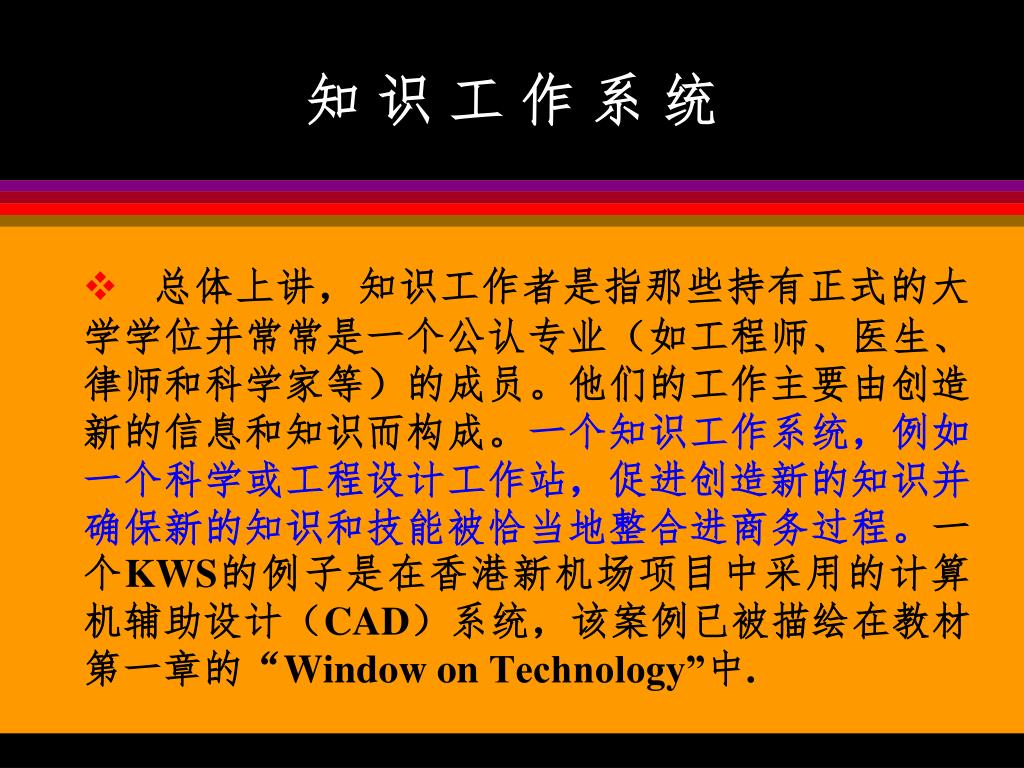 知 识 工 作 系 统

❖ 总体上讲，知识工作者是指那些持有正式的大学学位并常常是一个公认专业（如工程师、医生、律师和科学家等）的成员。他们的工作主要由创造新的信息和知识而构成。一个知识工作系统，例如一个科学或工程设计工作站，促进创造新的知识并确保新的知识和技能被恰当地整合进商务过程。一个KWS的例子是在香港新机场项目中采用的计算机辅助设计（CAD）系统，该案例已被描绘在教材第一章的“Window on Technology”中.